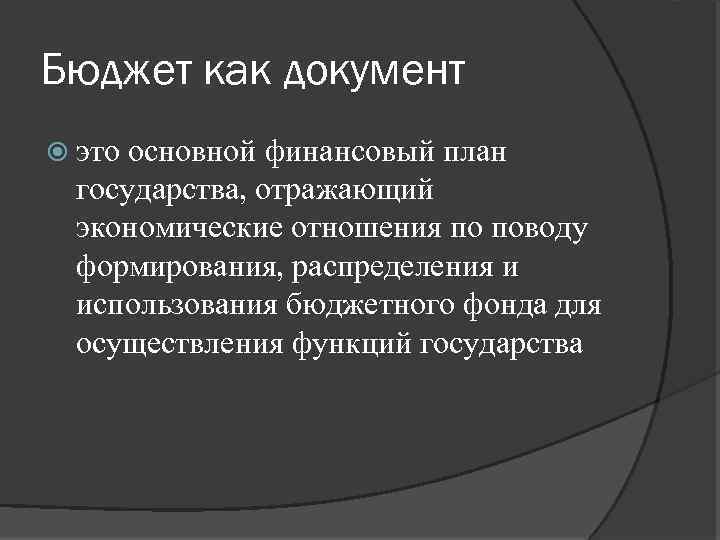 Бюджет как документ

это основной финансовый план государства, отражающий экономические отношения по поводу формирования, распределения и использования бюджетного фонда для осуществления функций государства